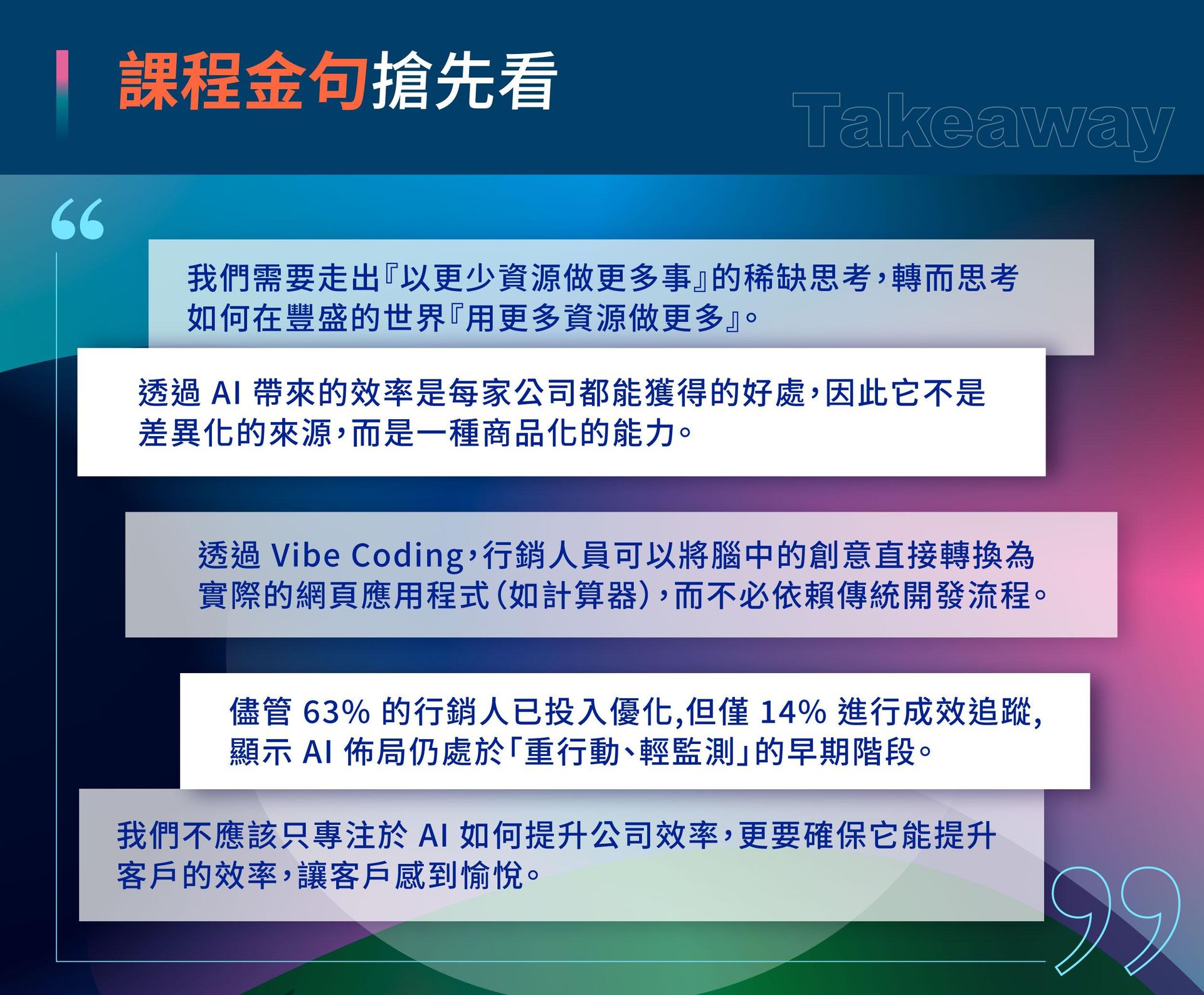 課程金句搶先看

Takeaway

“

我們需要走出『以更少資源做更多事』的稀缺思考，轉而思考如何在豐盛的世界『用更多資源做更多』。

透過 AI 帶來的效率是每家公司都能獲得的好處，因此它不是差異化的來源，而是一種商品化的能力。

透過 Vibe Coding，行銷人員可以將腦中的創意直接轉換為實際的網頁應用程式（如計算器），而不必依賴傳統開發流程。

儘管 63% 的行銷人已投入優化,但僅 14% 進行成效追蹤,顯示 AI 佈局仍處於「重行動、輕監測」的早期階段。

我們不應該只專注於 AI 如何提升公司效率，更要確保它能提升客戶的效率，讓客戶感到愉悅。

”